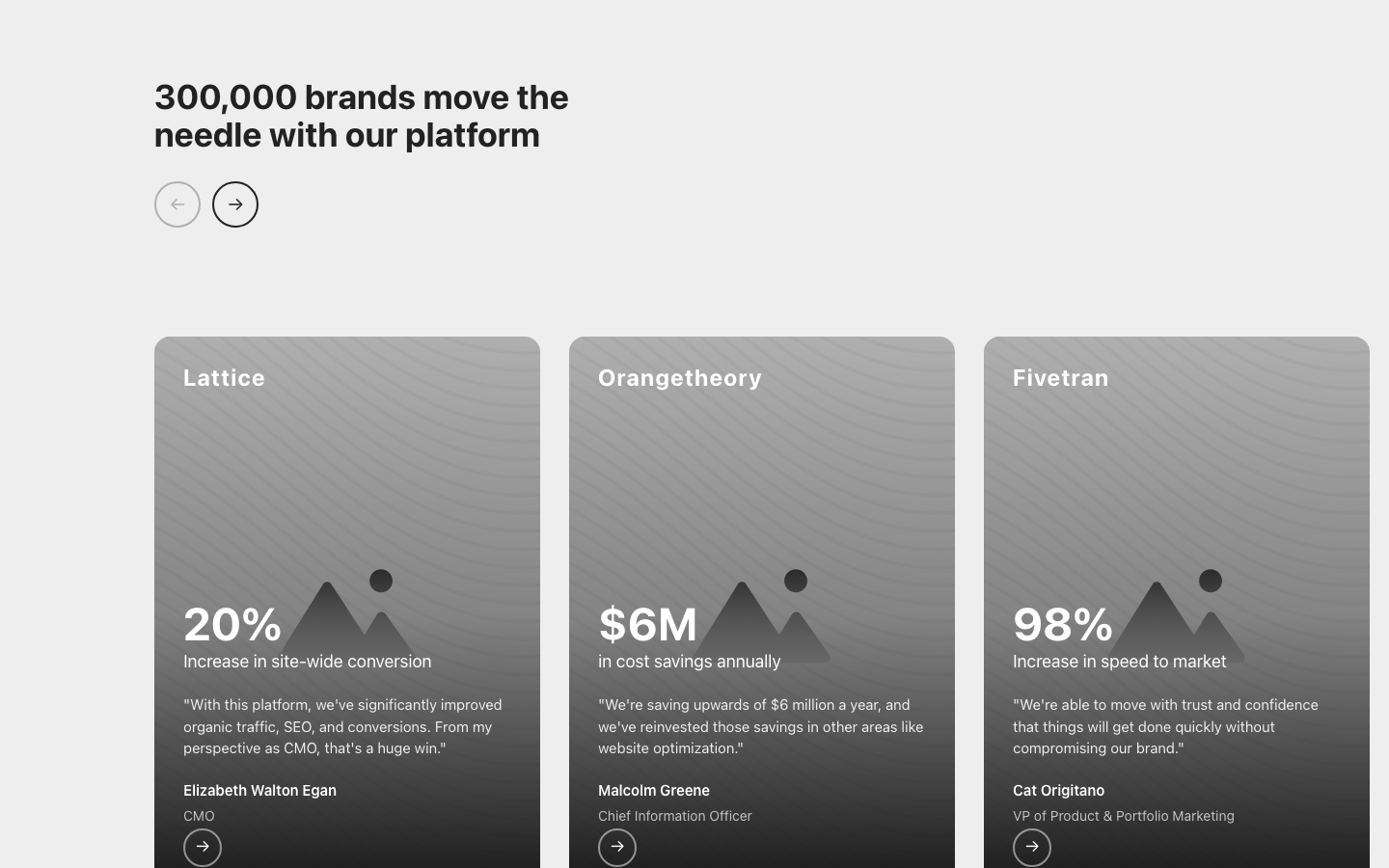 300,000 brands move the needle with our platform

Lattice

20%
Increase in site-wide conversion

"With this platform, we've significantly improved organic traffic, SEO, and conversions. From my perspective as CMO, that's a huge win."

Elizabeth Walton Egan
CMO

Orangetheory

$6M
in cost savings annually

"We're saving upwards of $6 million a year, and we've reinvested those savings in other areas like website optimization."

Malcolm Greene
Chief Information Officer

Fivetran

98%
Increase in speed to market

"We're able to move with trust and confidence that things will get done quickly without compromising our brand."

Cat Origitano
VP of Product & Portfolio Marketing